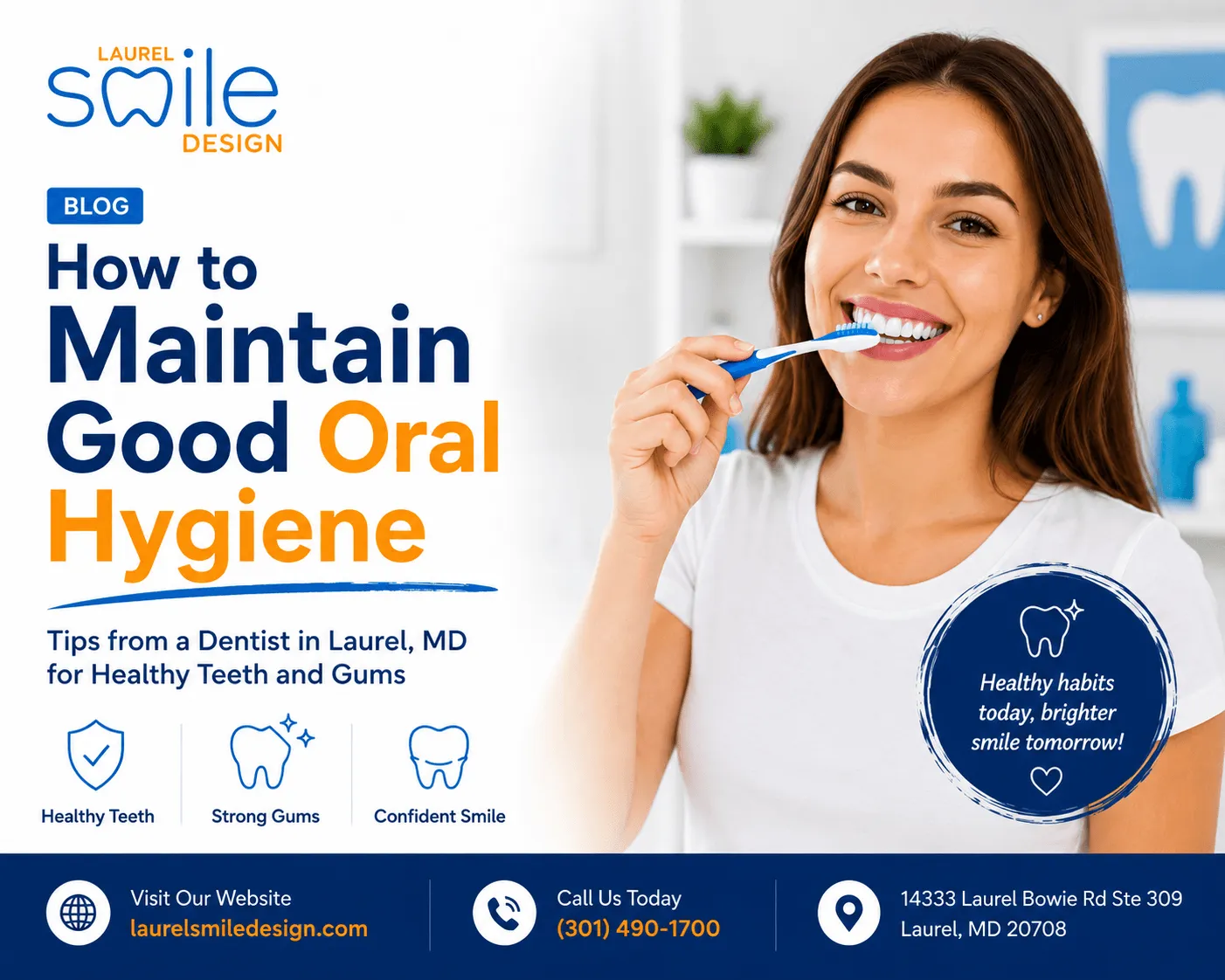 LAUREL smile DESIGN

BLOG

How to Maintain Good Oral Hygiene

Tips from a Dentist in Laurel, MD for Healthy Teeth and Gums

Healthy Teeth

Strong Gums

Confident Smile

Healthy habits today, brighter smile tomorrow!

Visit Our Website
laurelsmiledesign.com

Call Us Today
(301) 490-1700

14333 Laurel Bowie Rd Ste 309
Laurel, MD 20708